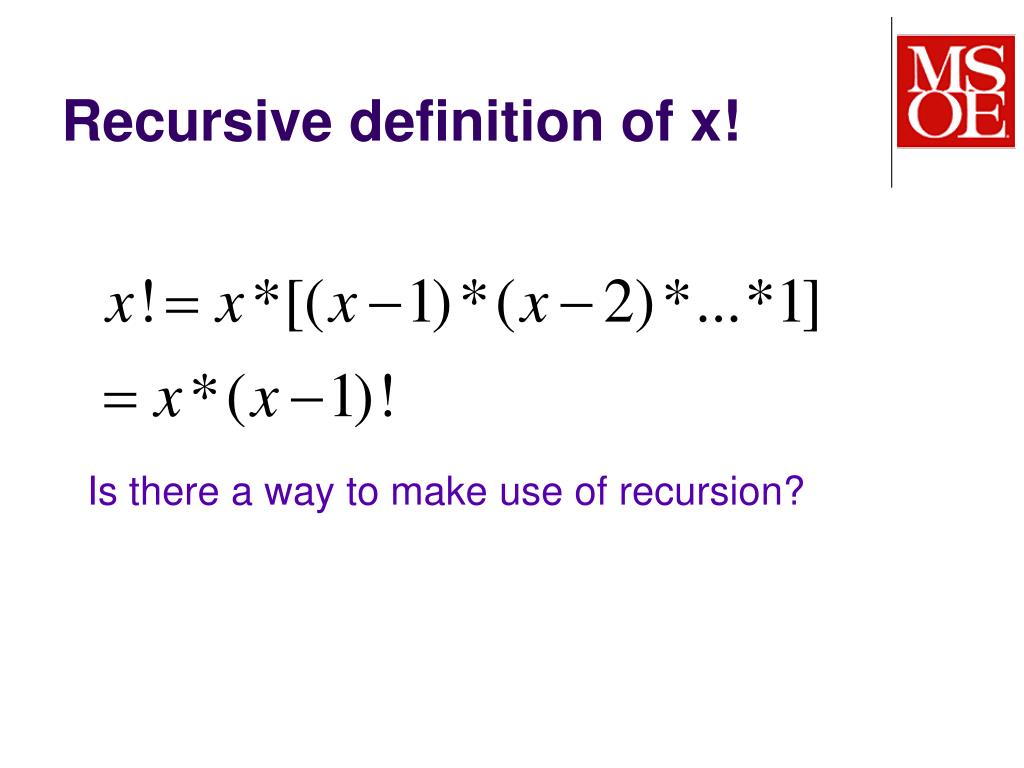 Recursive definition of x!

MSOE

$x! = x*[(x-1)*(x-2)*...*1]$

$= x*(x-1)!$

Is there a way to make use of recursion?